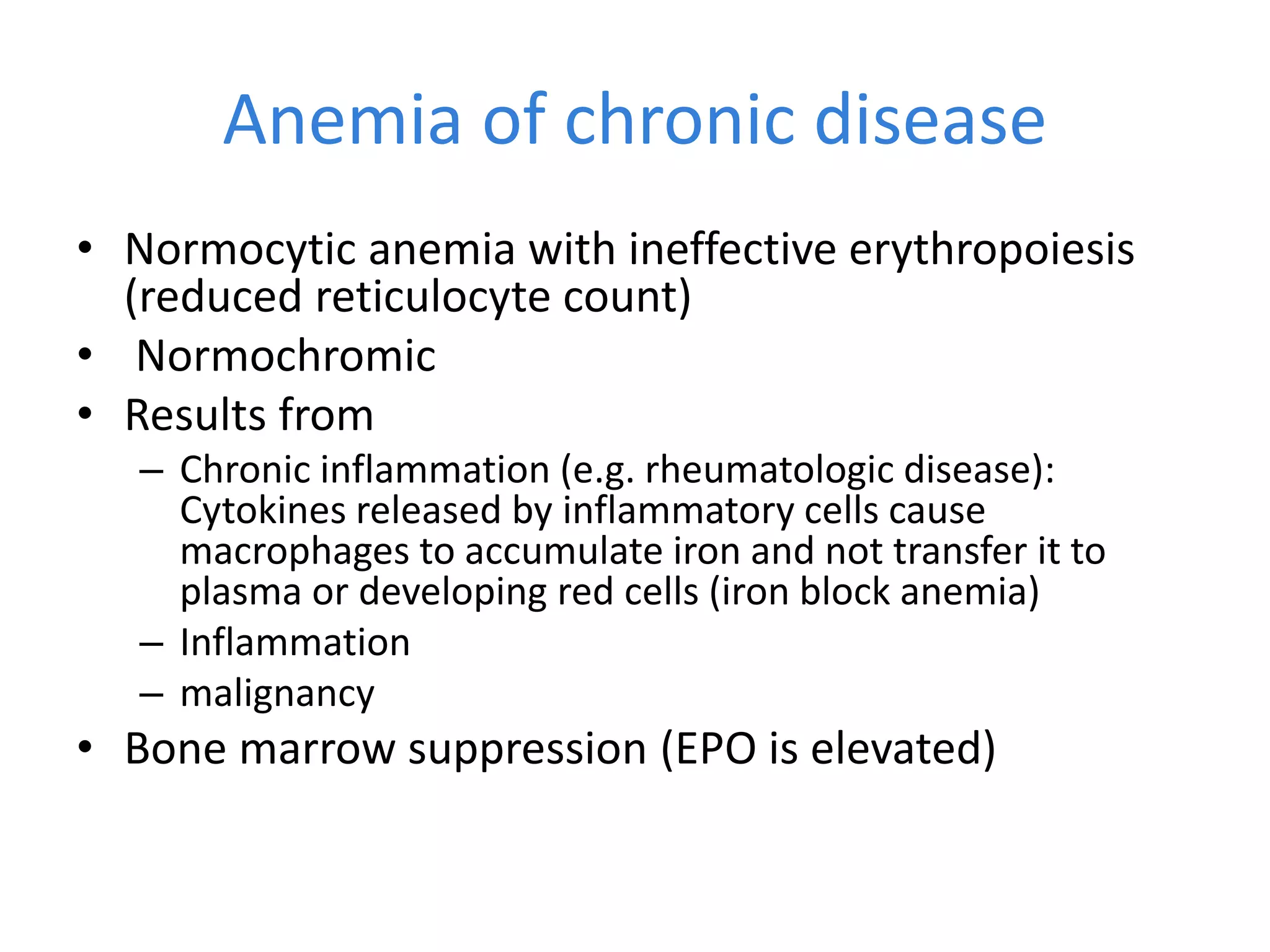 Anemia of chronic disease

• Normocytic anemia with ineffective erythropoiesis (reduced reticulocyte count)
• Normochromic
• Results from
– Chronic inflammation (e.g. rheumatologic disease): Cytokines released by inflammatory cells cause macrophages to accumulate iron and not transfer it to plasma or developing red cells (iron block anemia)
– Inflammation
– malignancy
• Bone marrow suppression (EPO is elevated)